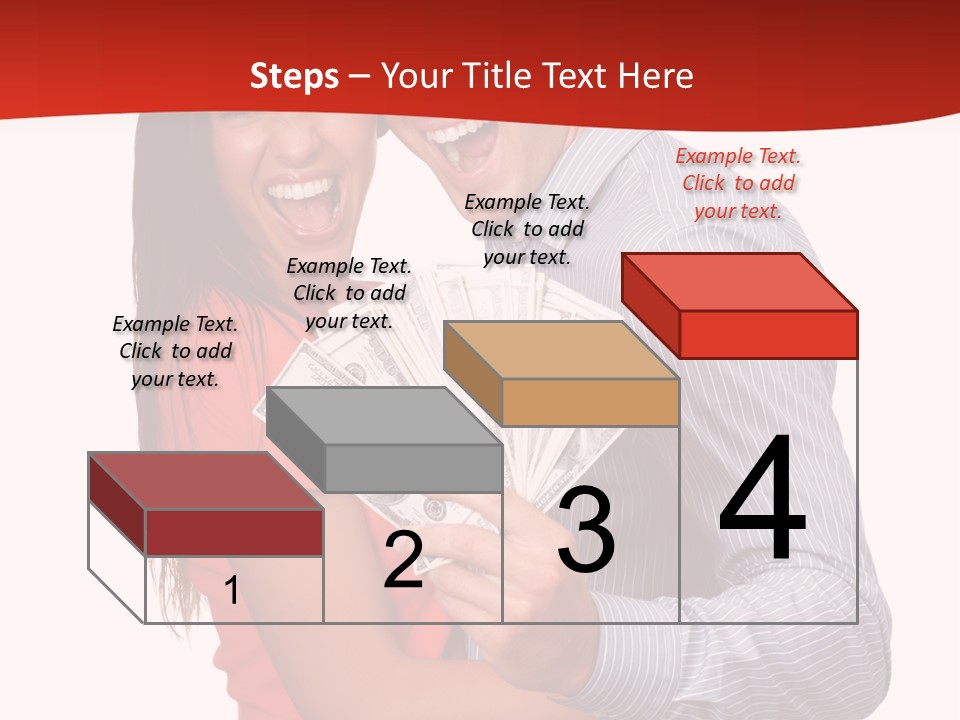 Steps – Your Title Text Here

Example Text. Click to add your text.

Example Text. Click to add your text.

Example Text. Click to add your text.

Example Text. Click to add your text.

1

2

3

4